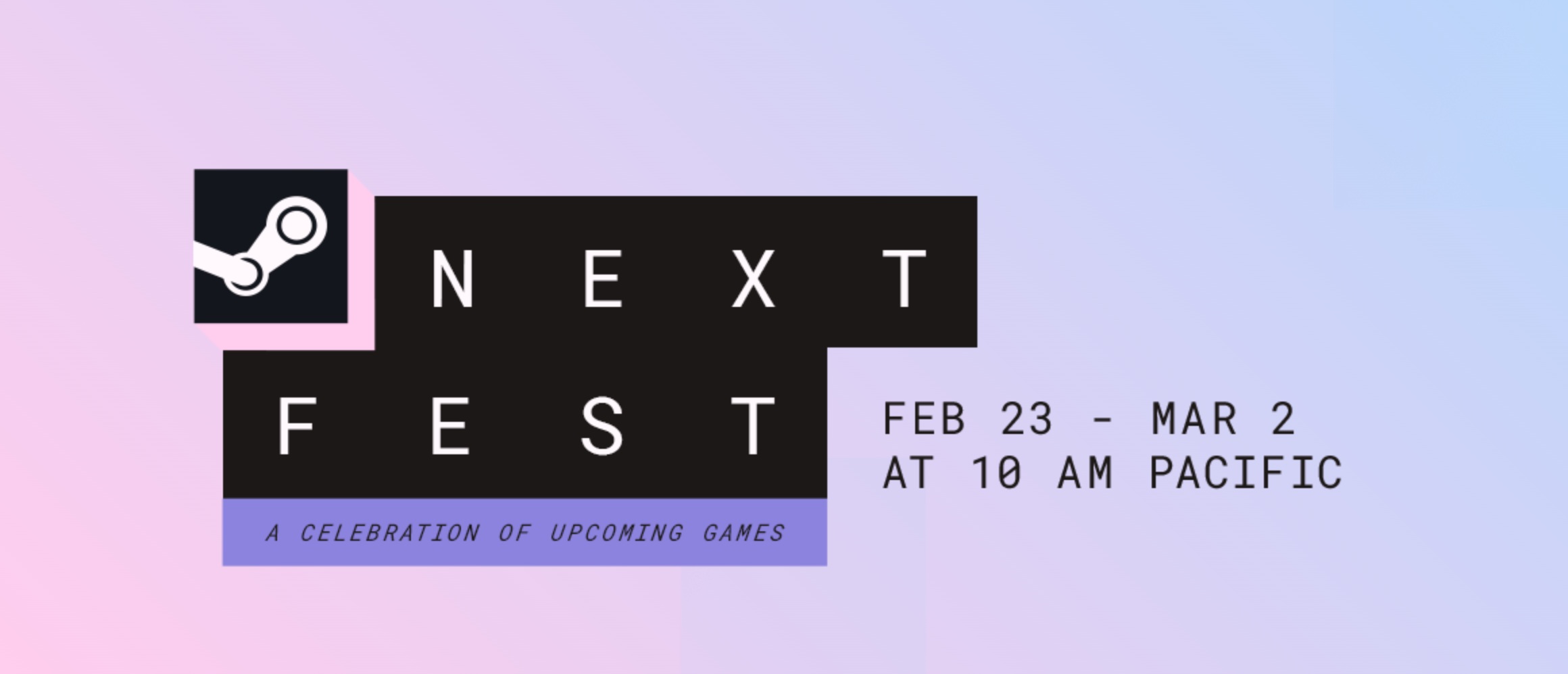 NEXT
FEST
A CELEBRATION OF UPCOMING GAMES

FEB 23 - MAR 2
AT 10 AM PACIFIC